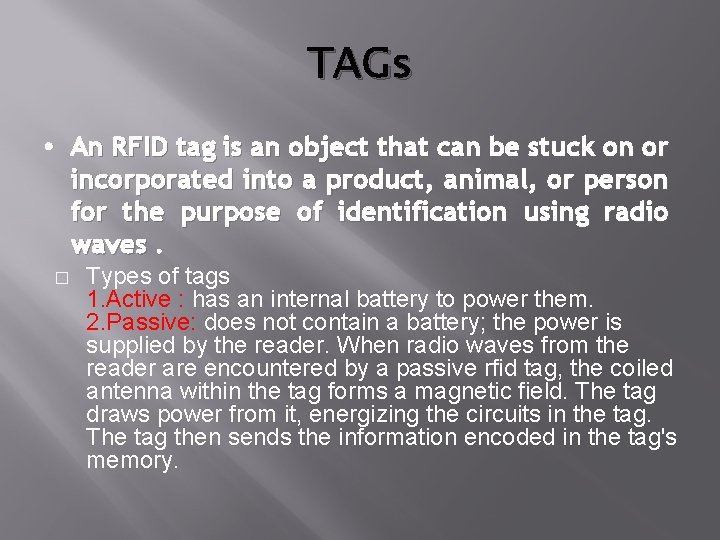 TAGs

• An RFID tag is an object that can be stuck on or incorporated into a product, animal, or person for the purpose of identification using radio waves .

□ Types of tags
1.Active : has an internal battery to power them.
2.Passive: does not contain a battery; the power is supplied by the reader. When radio waves from the reader are encountered by a passive rfid tag, the coiled antenna within the tag forms a magnetic field. The tag draws power from it, energizing the circuits in the tag. The tag then sends the information encoded in the tag's memory.